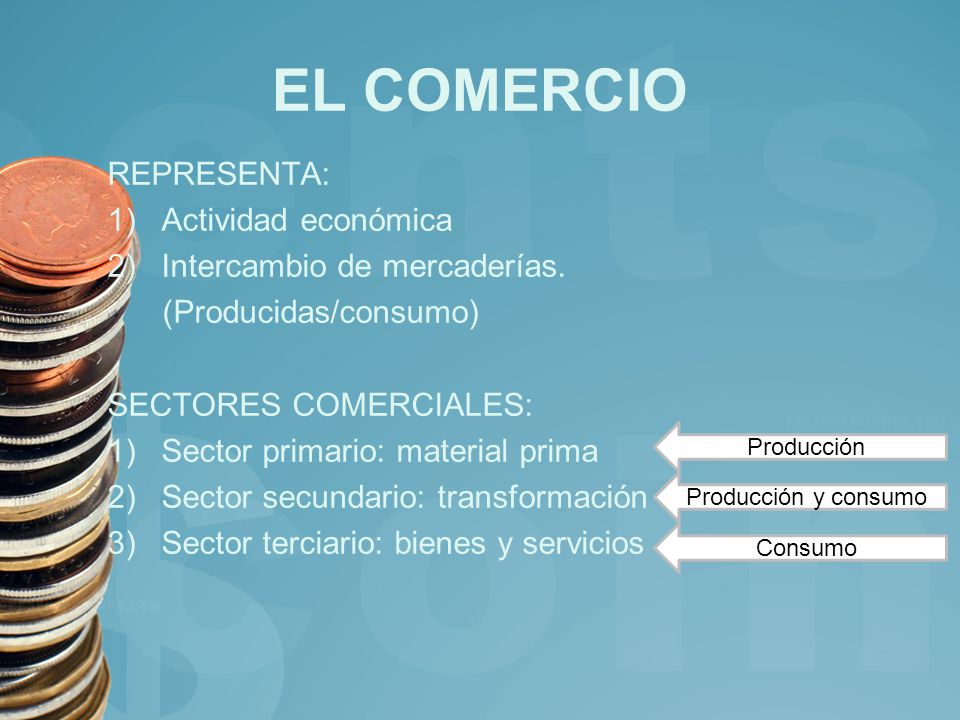 EL COMERCIO

REPRESENTA:
1) Actividad económica
2) Intercambio de mercaderías. (Producidas/consumo)

SECTORES COMERCIALES:
1) Sector primario: material prima
2) Sector secundario: transformación
3) Sector terciario: bienes y servicios

Producción
Producción y consumo
Consumo